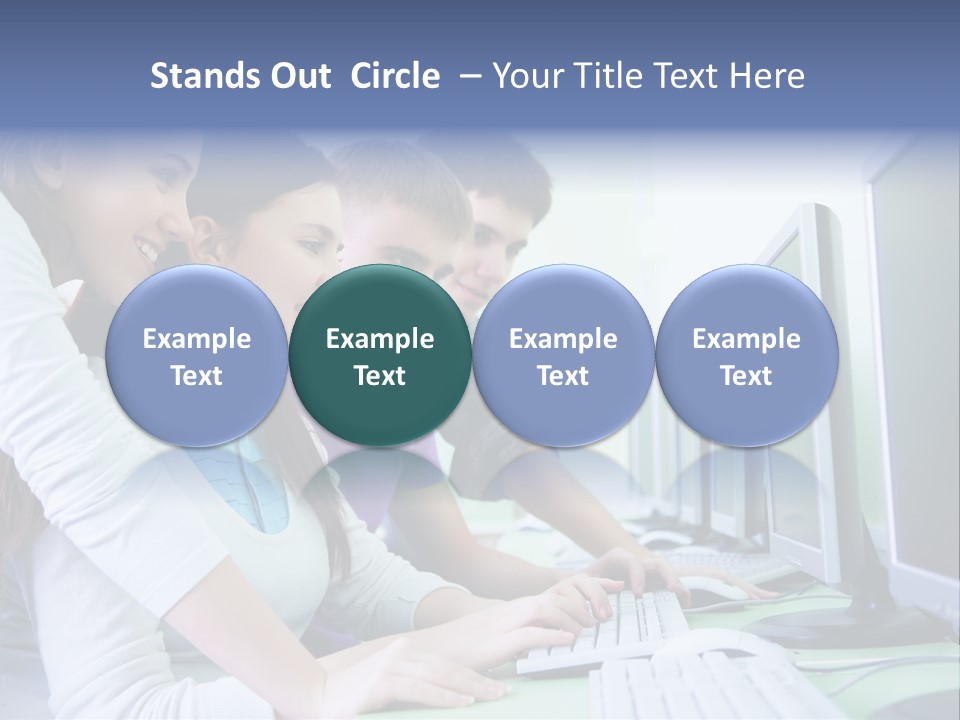 Stands Out Circle – Your Title Text Here

Example Text

Example Text

Example Text

Example Text